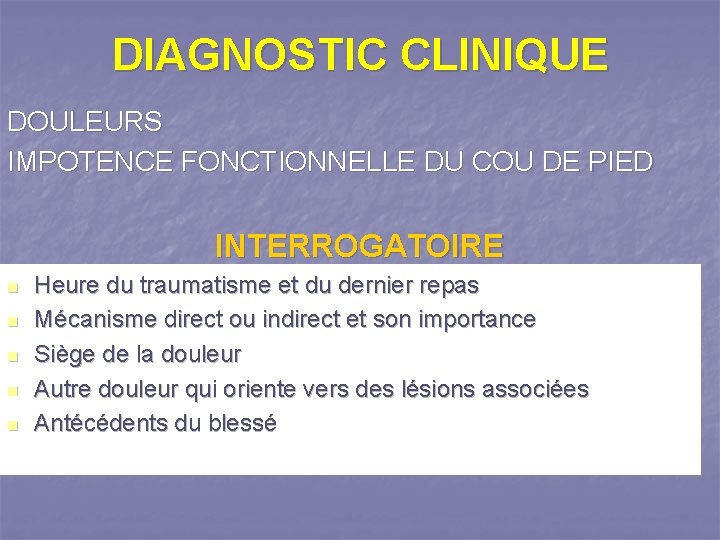 DIAGNOSTIC CLINIQUE

DOULEURS
IMPOTENCE FONCTIONNELLE DU COU DE PIED

INTERROGATOIRE

- Heure du traumatisme et du dernier repas
- Mécanisme direct ou indirect et son importance
- Siège de la douleur
- Autre douleur qui oriente vers des lésions associées
- Antécédents du blessé